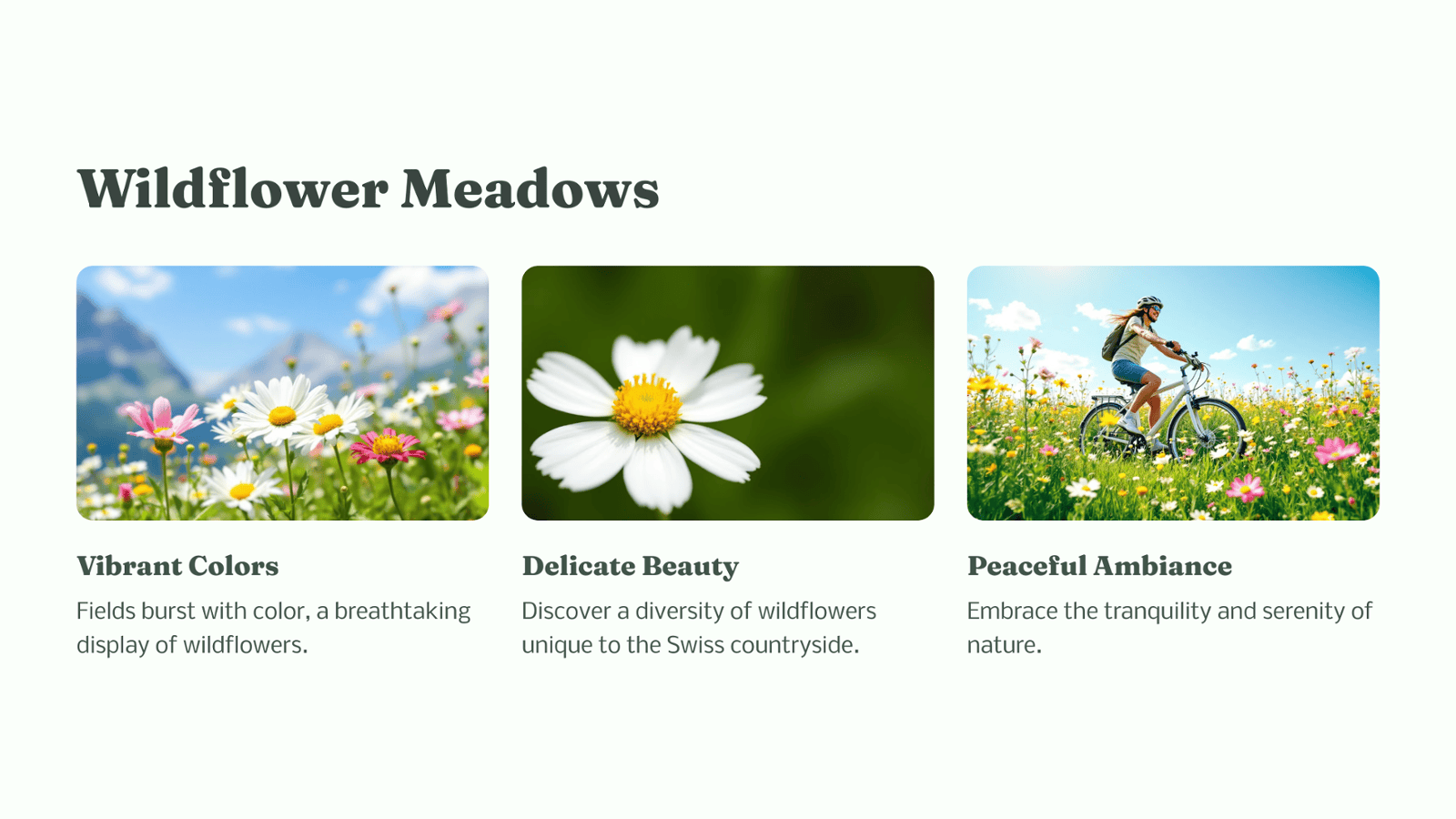 Wildflower Meadows

Vibrant Colors

Fields burst with color, a breathtaking display of wildflowers.

Delicate Beauty

Discover a diversity of wildflowers unique to the Swiss countryside.

Peaceful Ambiance

Embrace the tranquility and serenity of nature.